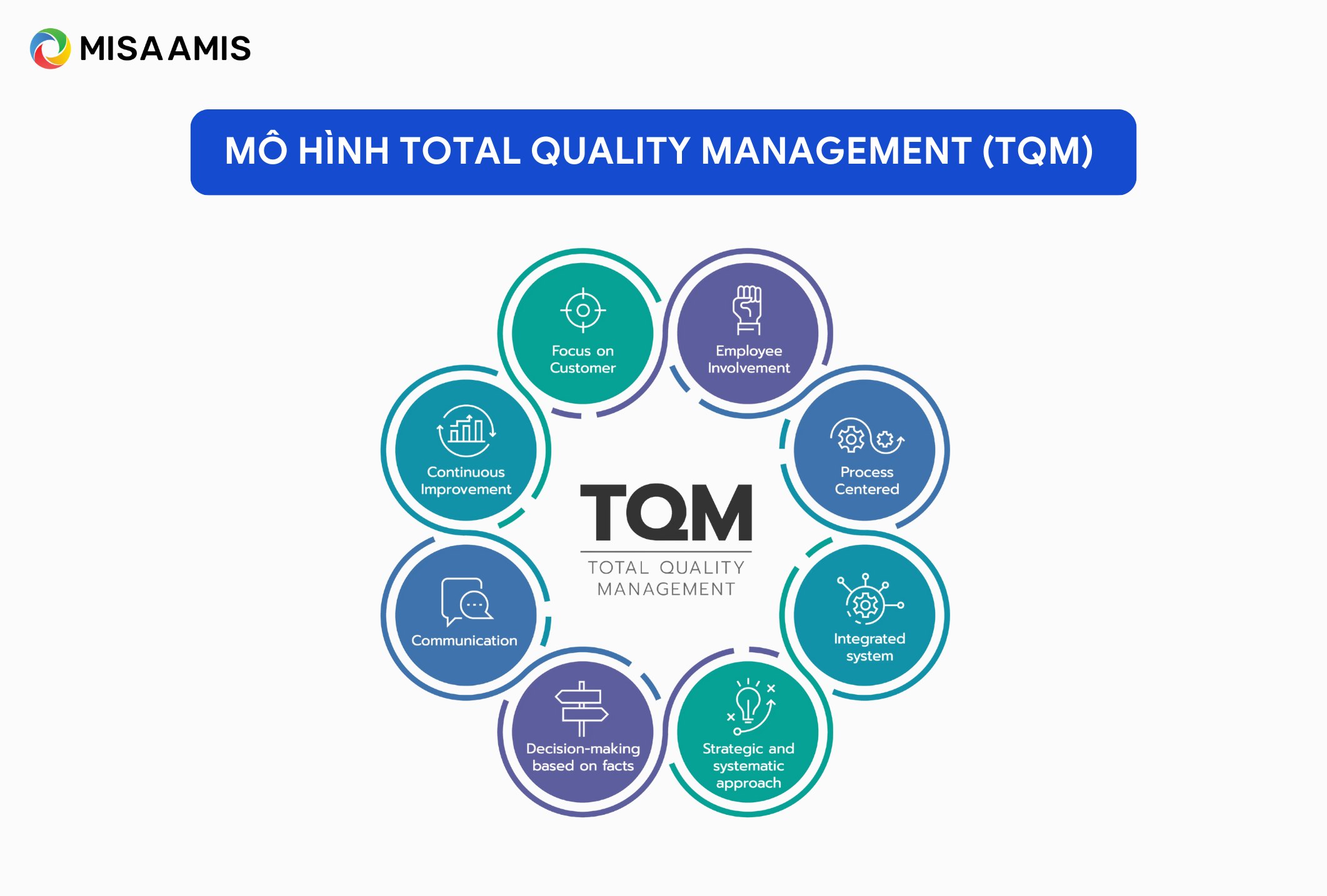 MISA AMIS

MÔ HÌNH TOTAL QUALITY MANAGEMENT (TQM)

Focus on Customer

Employee Involvement

Process Centered

Integrated system

Strategic and systematic approach

Decision-making based on facts

Communication

Continuous Improvement

TQM
TOTAL QUALITY MANAGEMENT